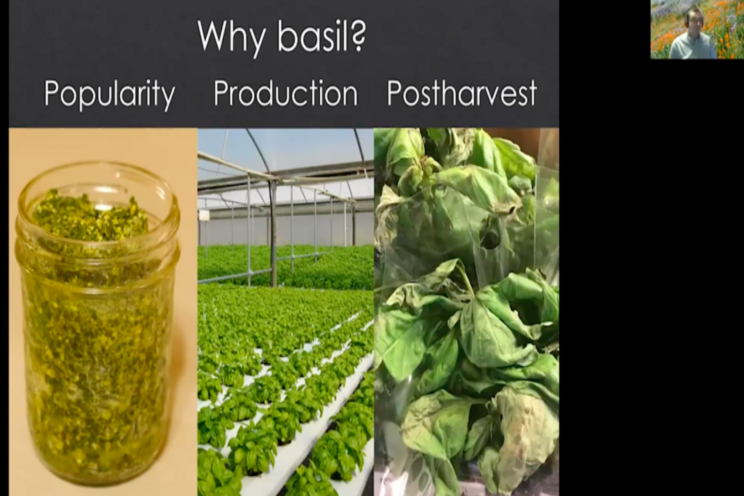 Why basil?

Popularity

Production

Postharvest